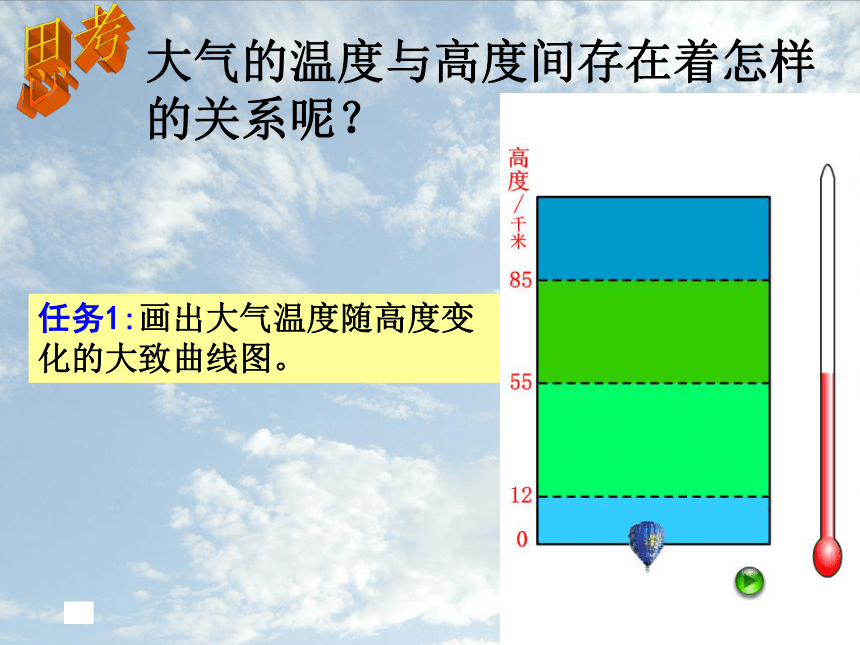 思考

大气的温度与高度间存在着怎样的关系呢？

任务1：画出大气温度随高度变化的大致曲线图。

高度/千米

85

55

12

0